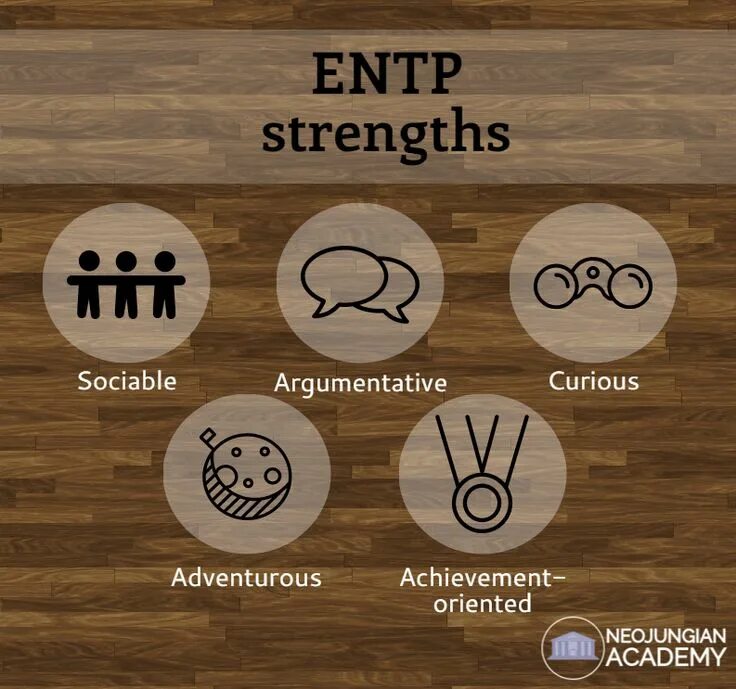 ENTP
strengths

Sociable

Argumentative

Curious

Adventurous

Achievement-oriented

NEOJUNGIAN ACADEMY